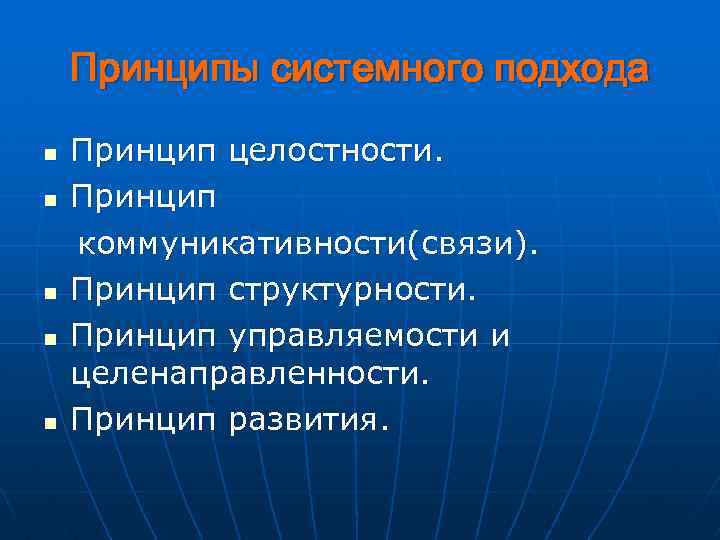 Принципы системного подхода

- Принцип целостности.
- Принцип коммуникативности(связи).
- Принцип структурности.
- Принцип управляемости и целенаправленности.
- Принцип развития.